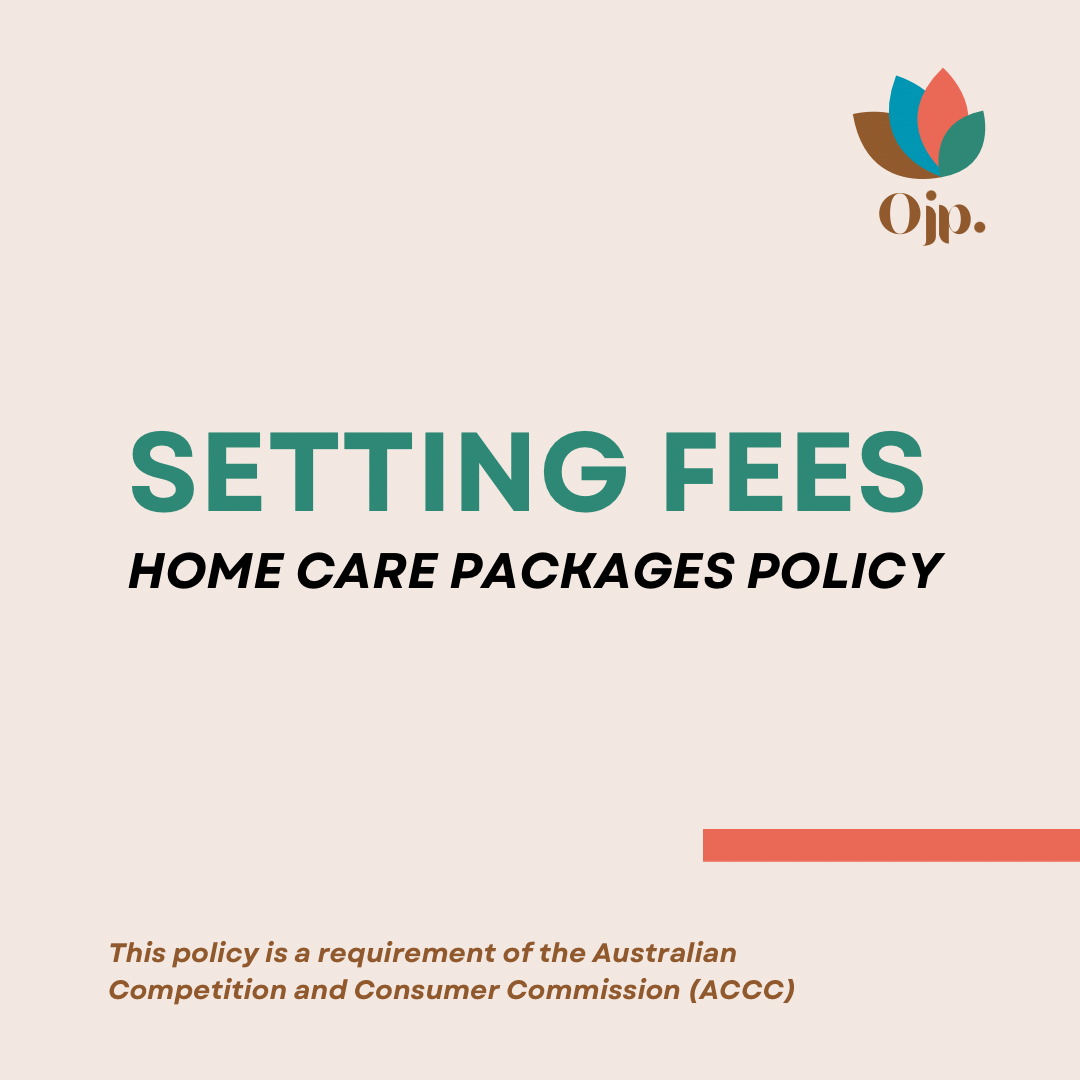 Ojp.

SETTING FEES

HOME CARE PACKAGES POLICY

This policy is a requirement of the Australian Competition and Consumer Commission (ACCC)